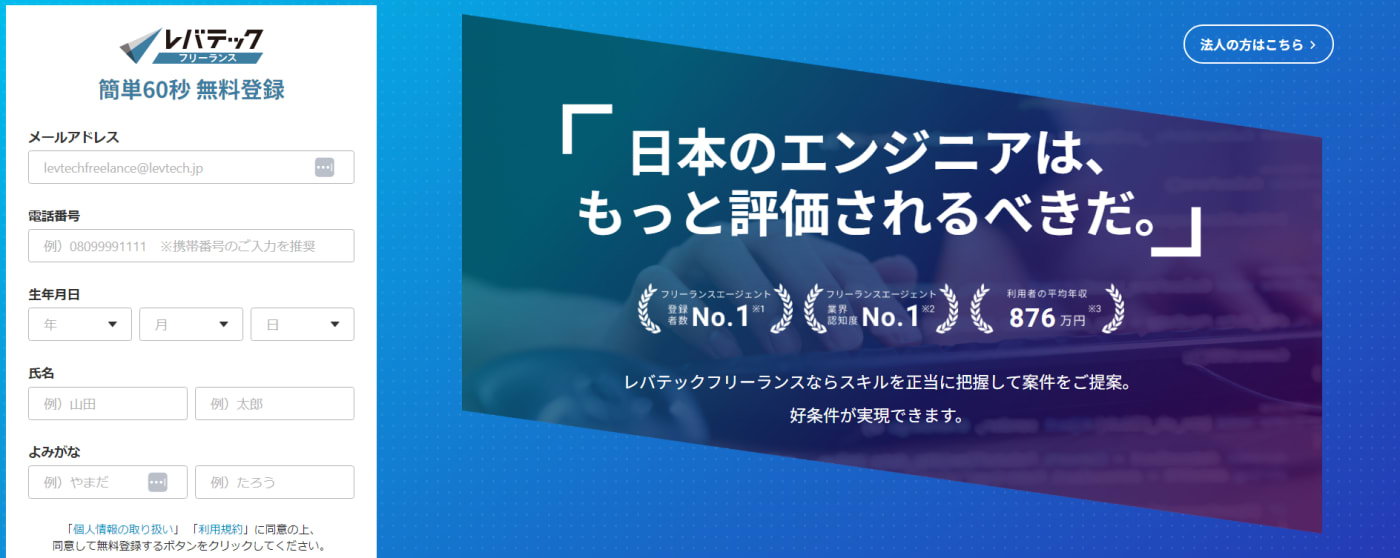 レバテック
フリーランス

簡単60秒 無料登録

メールアドレス
levtechfreelance@levtech.jp

電話番号
例）08099991111 ※携帯番号のご入力を推奨

生年月日
年
月
日

氏名
例）山田
例）太郎

よみがな
例）やまだ
例）たろう

「個人情報の取り扱い」「利用規約」に同意の上、同意して無料登録するボタンをクリックしてください。

法人の方はこちら ›

「日本のエンジニアは、もっと評価されるべきだ。」

フリーランスエージェント 登録者数 No.1 ※1

フリーランスエージェント 業界認知度 No.1 ※2

利用者の平均年収 876万円 ※3

レバテックフリーランスならスキルを正当に把握して案件をご提案。
好条件が実現できます。